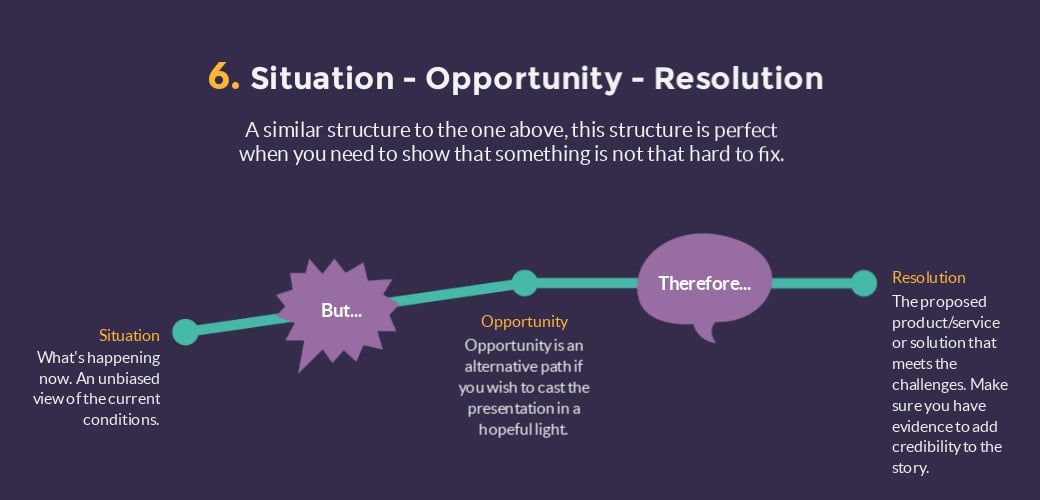 6. Situation - Opportunity - Resolution

A similar structure to the one above, this structure is perfect when you need to show that something is not that hard to fix.

Situation
What's happening now. An unbiased view of the current conditions.

But...

Opportunity
Opportunity is an alternative path if you wish to cast the presentation in a hopeful light.

Therefore...

Resolution
The proposed product/service or solution that meets the challenges. Make sure you have evidence to add credibility to the story.